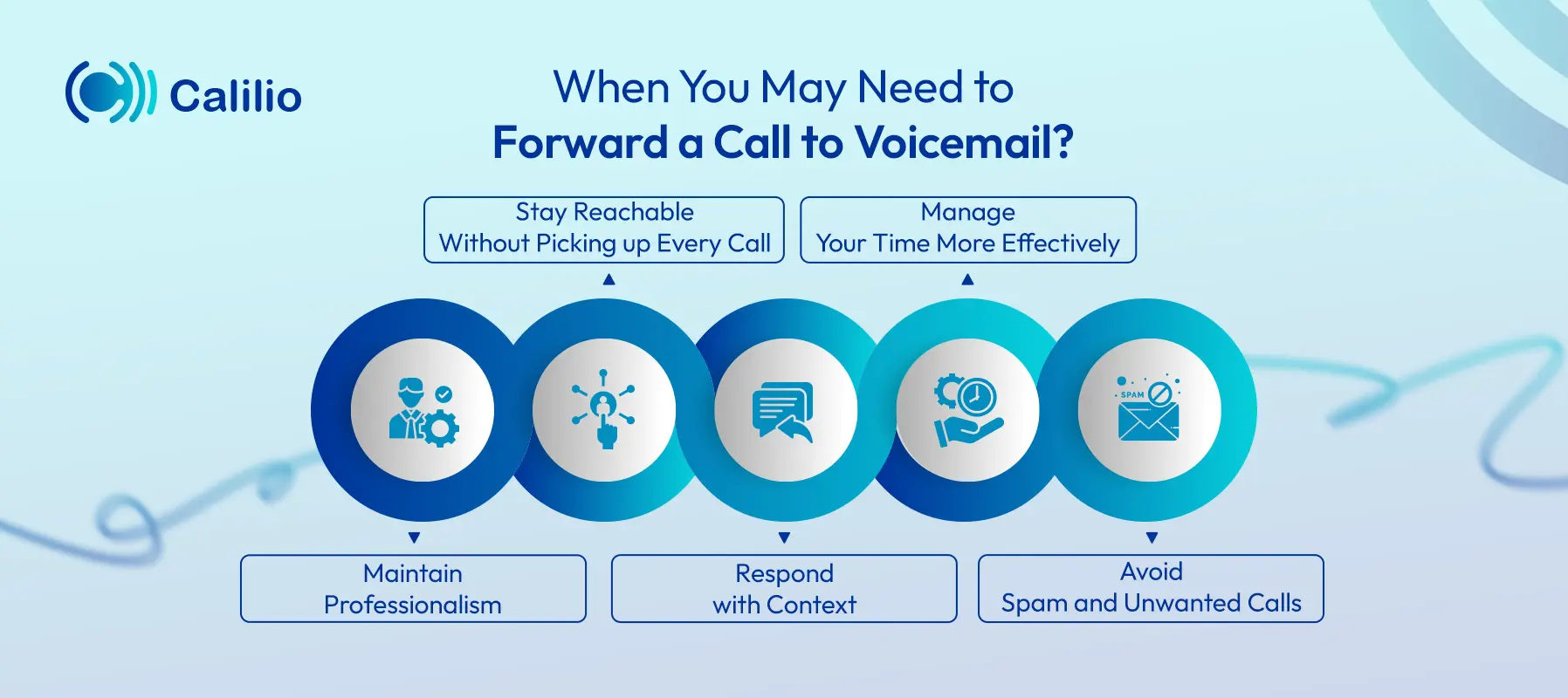 Calilio

When You May Need to
Forward a Call to Voicemail?

Stay Reachable
Without Picking up Every Call

Manage
Your Time More Effectively

SPAM

Maintain
Professionalism

Respond
with Context

Avoid
Spam and Unwanted Calls